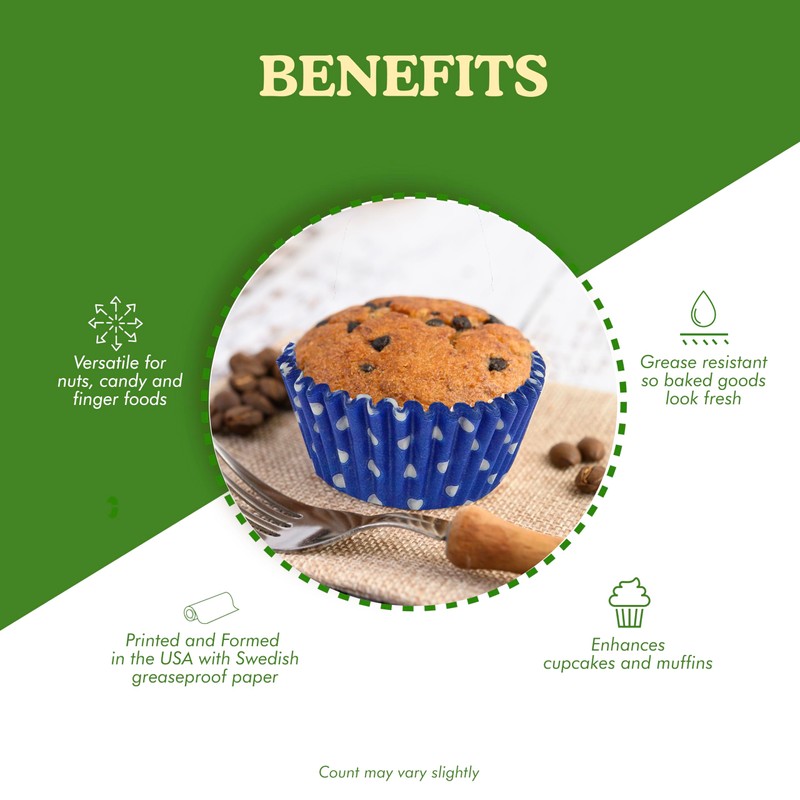 BENEFITS

Versatile for nuts, candy and finger foods

Grease resistant so baked goods look fresh

Printed and Formed in the USA with Swedish greaseproof paper

Enhances cupcakes and muffins

Count may vary slightly